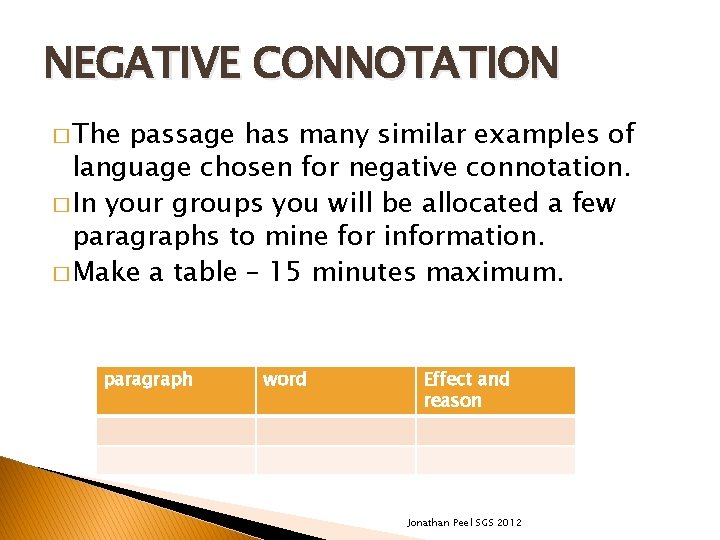 NEGATIVE CONNOTATION

□ The passage has many similar examples of language chosen for negative connotation.

□ In your groups you will be allocated a few paragraphs to mine for information.

□ Make a table – 15 minutes maximum.

| paragraph | word | Effect and reason |
|---|---|---|
| | | |
| | | |

Jonathan Peel SGS 2012